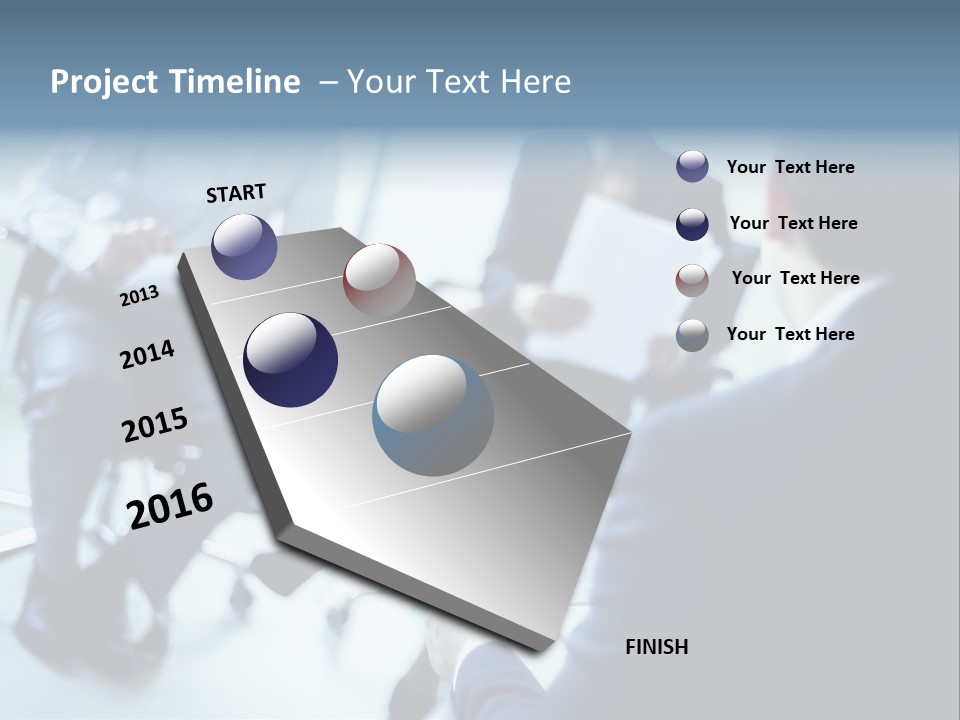 Project Timeline – Your Text Here

START

2013

2014

2015

2016

FINISH

Your Text Here

Your Text Here

Your Text Here

Your Text Here